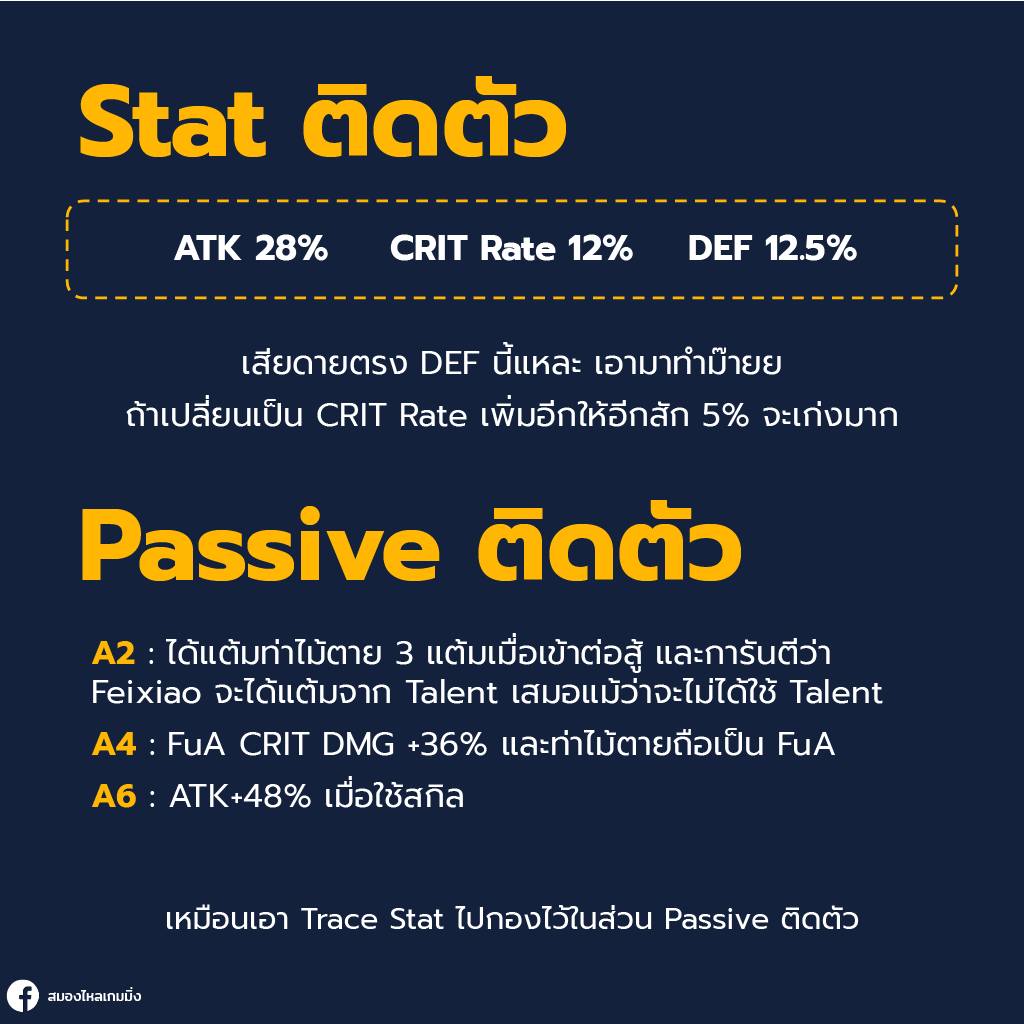 Stat ติดตัว

ATK 28% CRIT Rate 12% DEF 12.5%

เสียดายตรง DEF นี้แหละ เอามาทำม๊ายย
ถ้าเปลี่ยนเป็น CRIT Rate เพิ่มอีกให้อีกสัก 5% จะเก่งมาก

Passive ติดตัว

A2 : ได้แต้มท่าไม้ตาย 3 แต้มเมื่อเข้าต่อสู้ และการันตีว่า Feixiao จะได้แต้มจาก Talent เสมอแม้ว่าจะไม่ได้ใช้ Talent

A4 : FuA CRIT DMG +36% และท่าไม้ตายถือเป็น FuA

A6 : ATK+48% เมื่อใช้สกิล

เหมือนเอา Trace Stat ไปกองไว้ในส่วน Passive ติดตัว

สมองไหลเกมมิ่ง